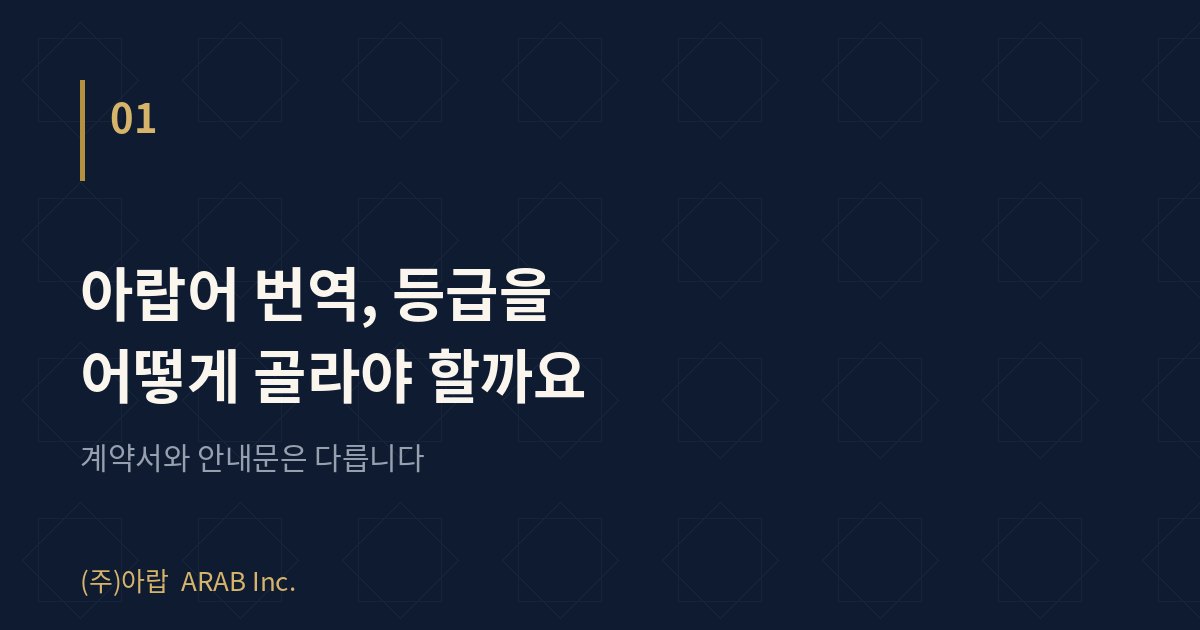 01

아랍어 번역, 등급을 어떻게 골라야 할까요

계약서와 안내문은 다릅니다

(주)아랍 ARAB Inc.